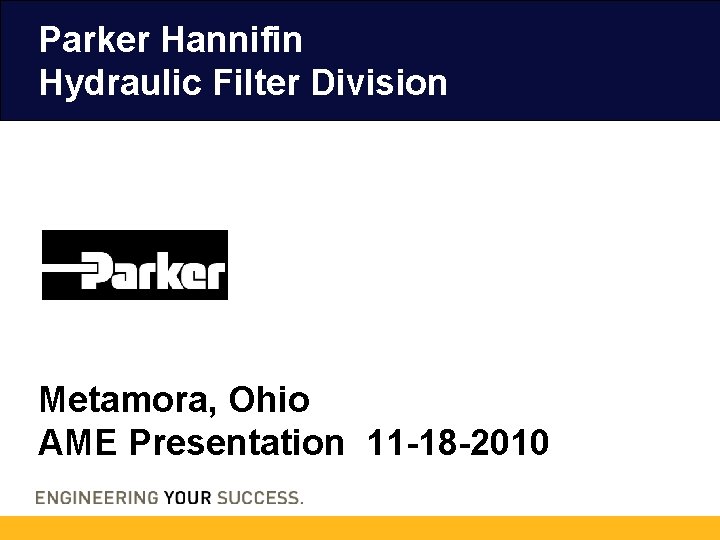 Parker Hannifin
Hydraulic Filter Division

Parker

Metamora, Ohio
AME Presentation 11-18-2010

ENGINEERING YOUR SUCCESS.